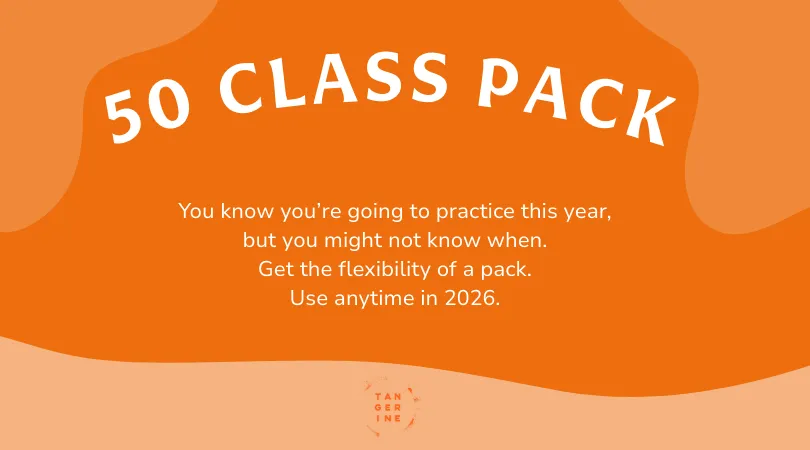 50 CLASS PACK

You know you're going to practice this year, but you might not know when. Get the flexibility of a pack. Use anytime in 2026.

TAN GER INE